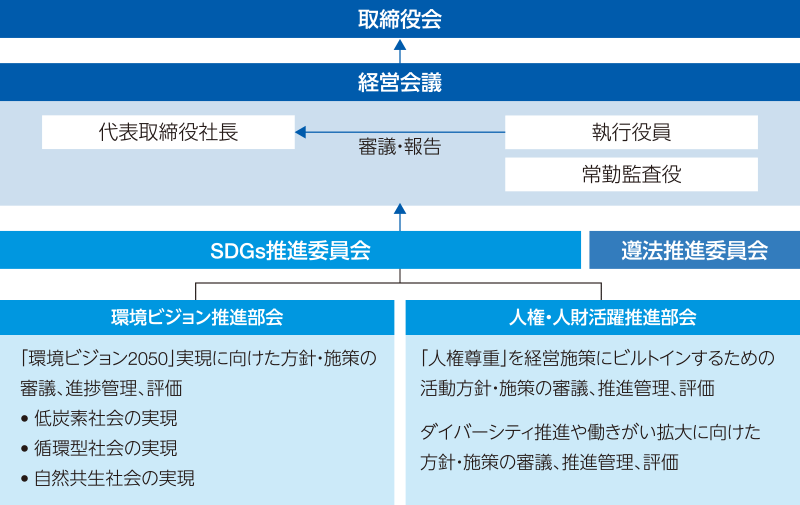 取締役会

経営会議

代表取締役社長

審議・報告

執行役員

常勤監査役

SDGs推進委員会

遵法推進委員会

環境ビジョン推進部会

「環境ビジョン2050」実現に向けた方針・施策の審議、進捗管理、評価

• 低炭素社会の実現
• 循環型社会の実現
• 自然共生社会の実現

人権・人財活躍推進部会

「人権尊重」を経営施策にビルトインするための活動方針・施策の審議、推進管理、評価

ダイバーシティ推進や働きがい拡大に向けた方針・施策の審議、推進管理、評価